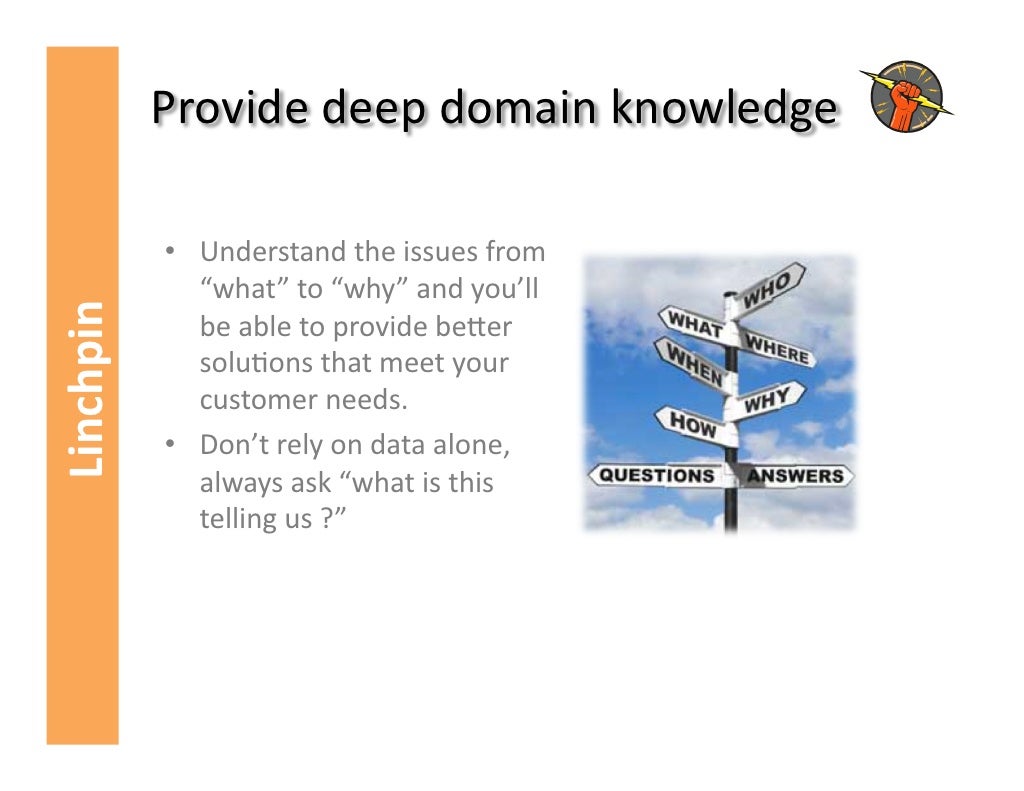 Linchpin

Provide deep domain knowledge

• Understand the issues from "what" to "why" and you'll be able to provide better solutions that meet your customer needs.
• Don't rely on data alone, always ask "what is this telling us ?"

WHO
WHAT
WHERE
WHEN
WHY
HOW
QUESTIONS
ANSWERS